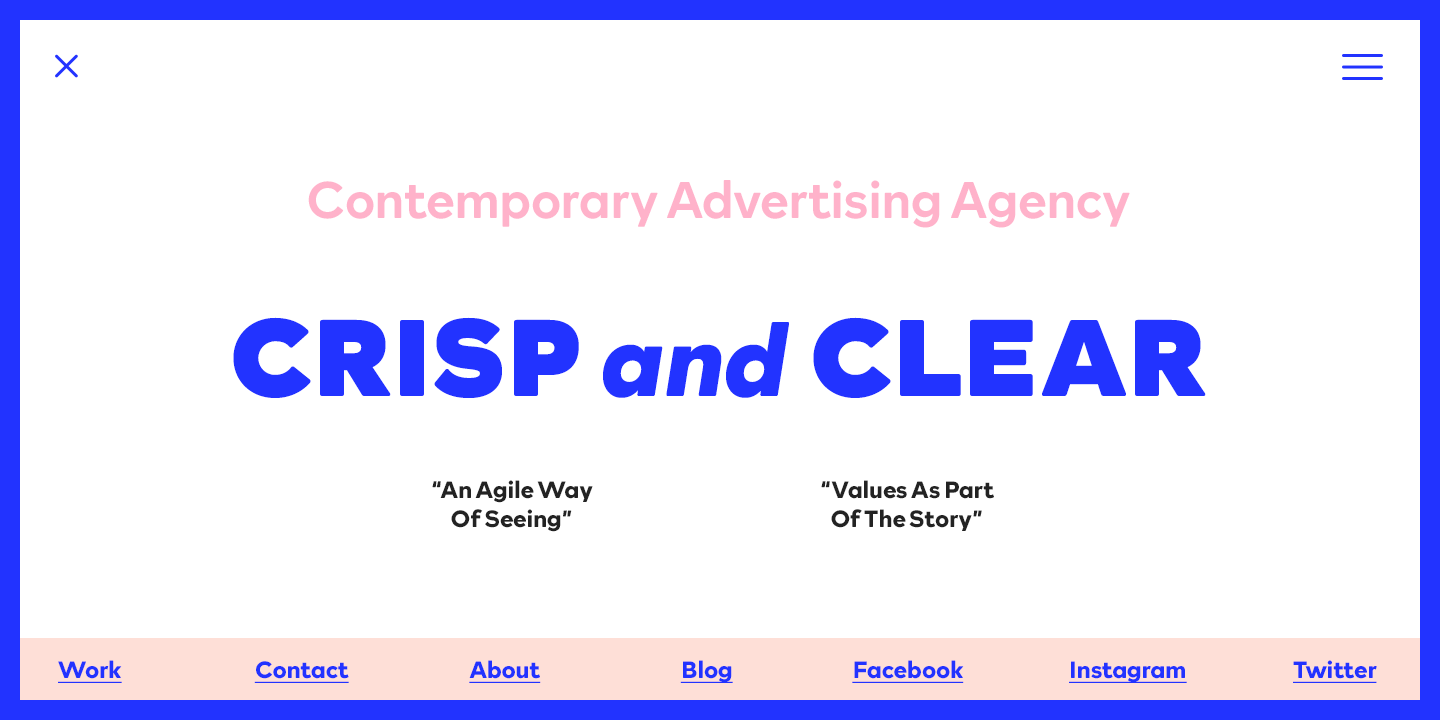 Contemporary Advertising Agency

CRISP and CLEAR

“An Agile Way Of Seeing”

“Values As Part Of The Story”

Work Contact About Blog Facebook Instagram Twitter